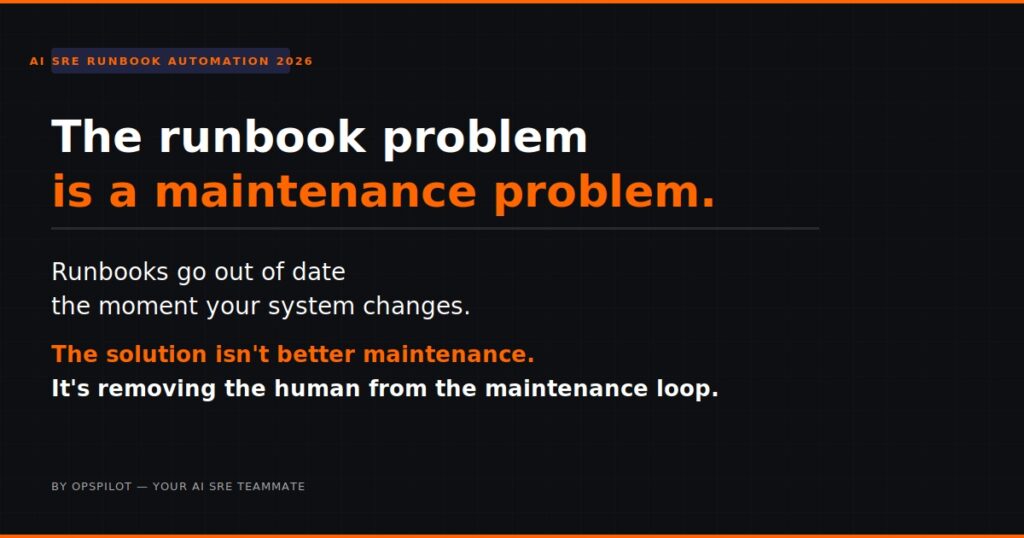 AI SRE RUNBOOK AUTOMATION 2026

The runbook problem
is a maintenance problem.

Runbooks go out of date
the moment your system changes.

The solution isn't better maintenance.
It's removing the human from the maintenance loop.

BY OPSPILOT — YOUR AI SRE TEAMMATE